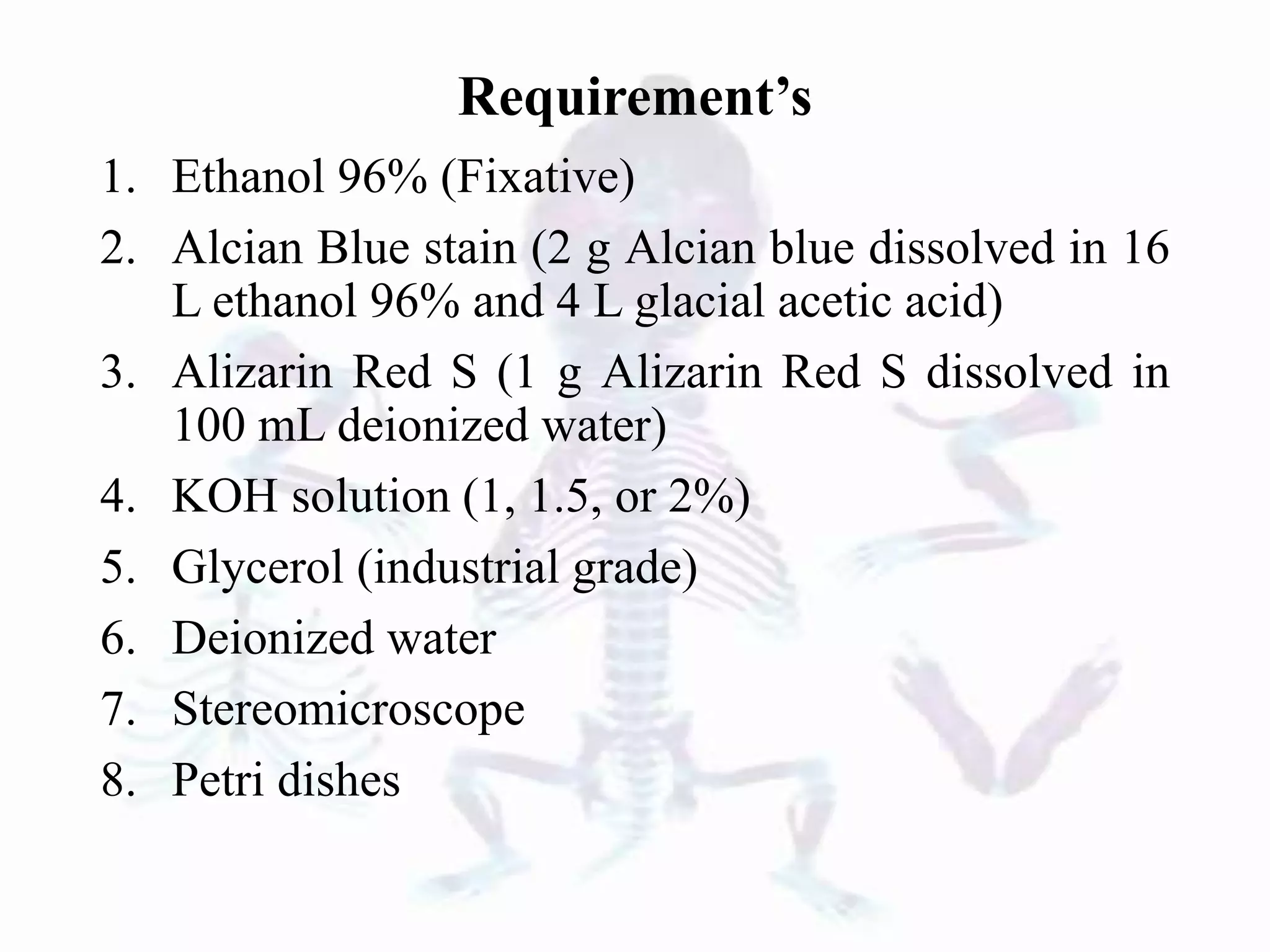 Requirement’s

1. Ethanol 96% (Fixative)
2. Alcian Blue stain (2 g Alcian blue dissolved in 16 L ethanol 96% and 4 L glacial acetic acid)
3. Alizarin Red S (1 g Alizarin Red S dissolved in 100 mL deionized water)
4. KOH solution (1, 1.5, or 2%)
5. Glycerol (industrial grade)
6. Deionized water
7. Stereomicroscope
8. Petri dishes